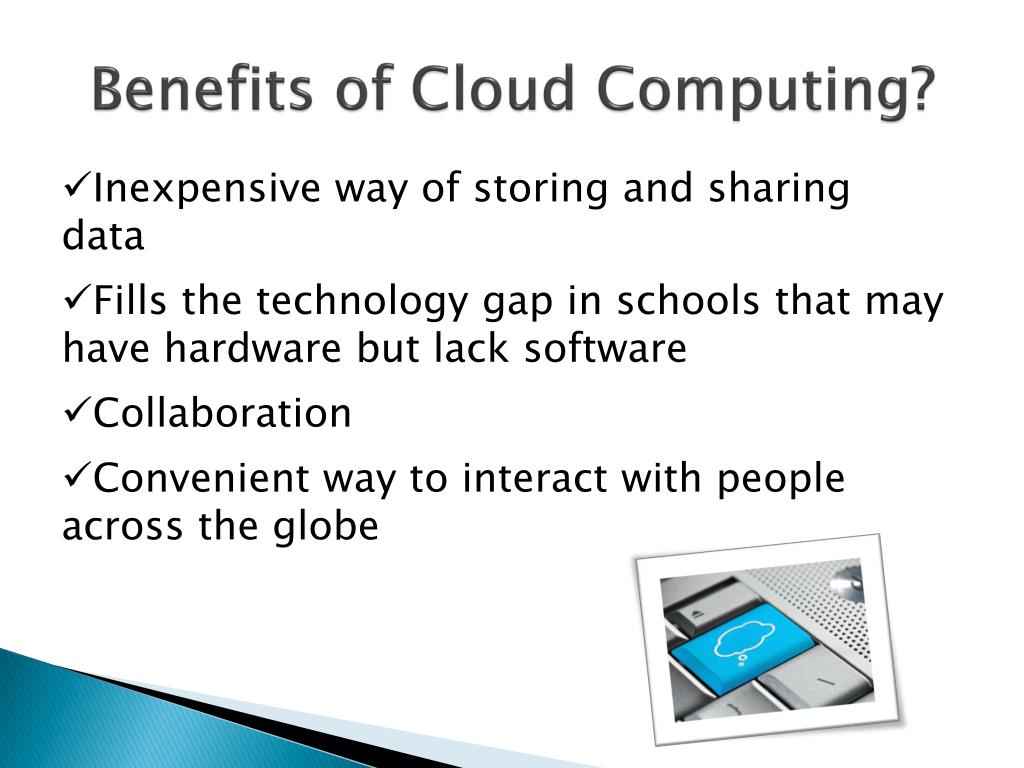 Benefits of Cloud Computing?

✓Inexpensive way of storing and sharing data

✓Fills the technology gap in schools that may have hardware but lack software

✓Collaboration

✓Convenient way to interact with people across the globe